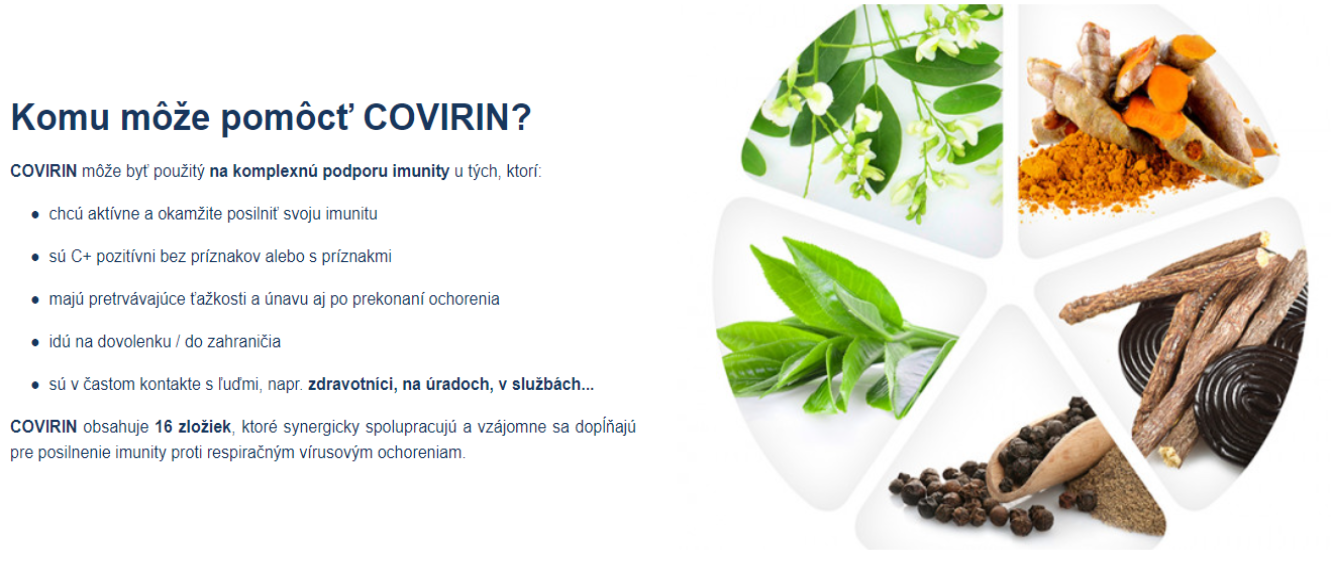 Komu môže pomôcť COVIRIN?

COVIRIN môže byť použitý na komplexnú podporu imunity u tých, ktorí:

- chcú aktívne a okamžite posilniť svoju imunitu
- sú C+ pozitívni bez príznakov alebo s príznakmi
- majú pretrvávajúce ťažkosti a únavu aj po prekonaní ochorenia
- idú na dovolenku / do zahraničia
- sú v častom kontakte s ľuďmi, napr. zdravotníci, na úradoch, v službách...

COVIRIN obsahuje 16 zložiek, ktoré synergicky spolupracujú a vzájomne sa dopĺňajú pre posilnenie imunity proti respiračným vírusovým ochoreniam.